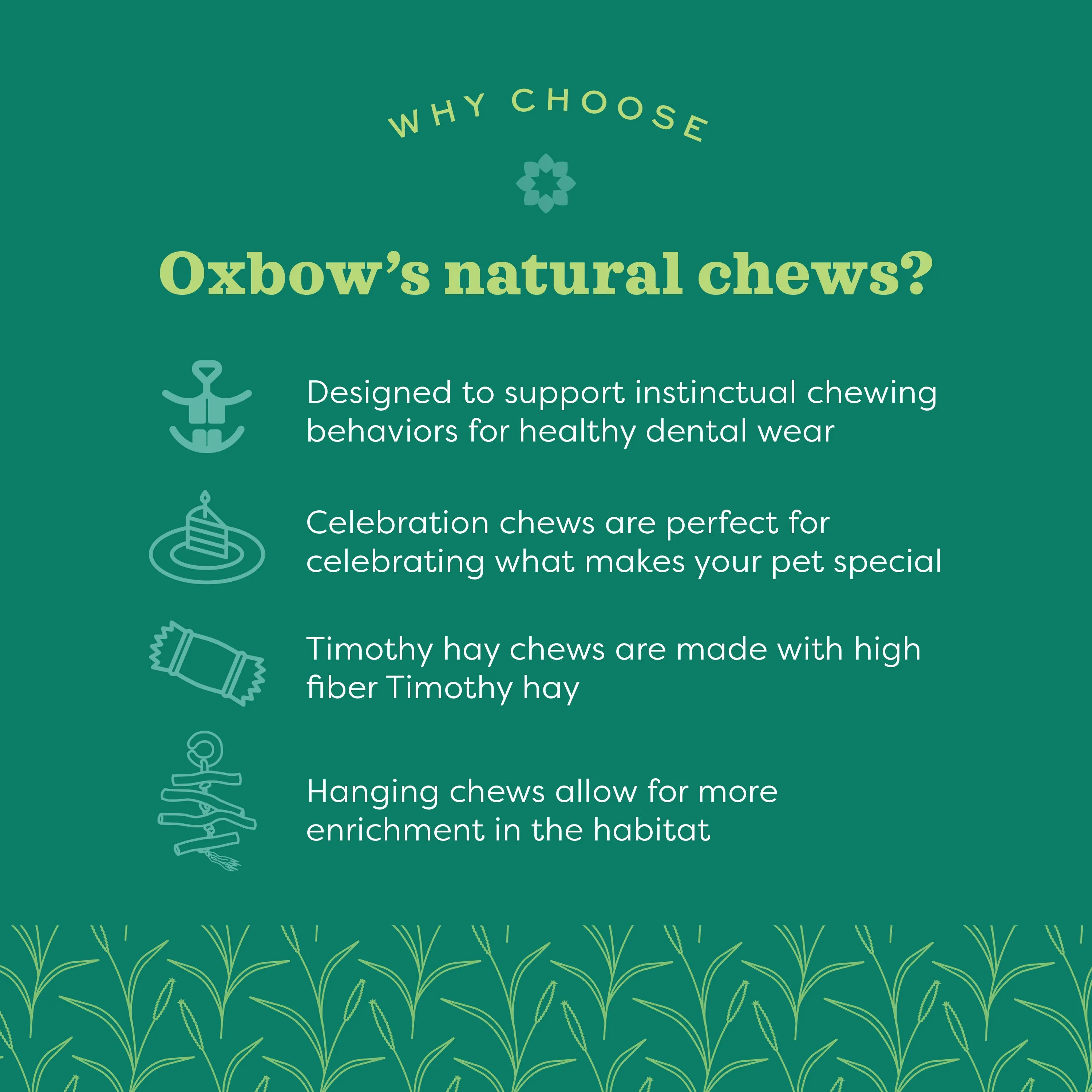 WHY CHOOSE

Oxbow's natural chews?

Designed to support instinctual chewing behaviors for healthy dental wear

Celebration chews are perfect for celebrating what makes your pet special

Timothy hay chews are made with high fiber Timothy hay

Hanging chews allow for more enrichment in the habitat